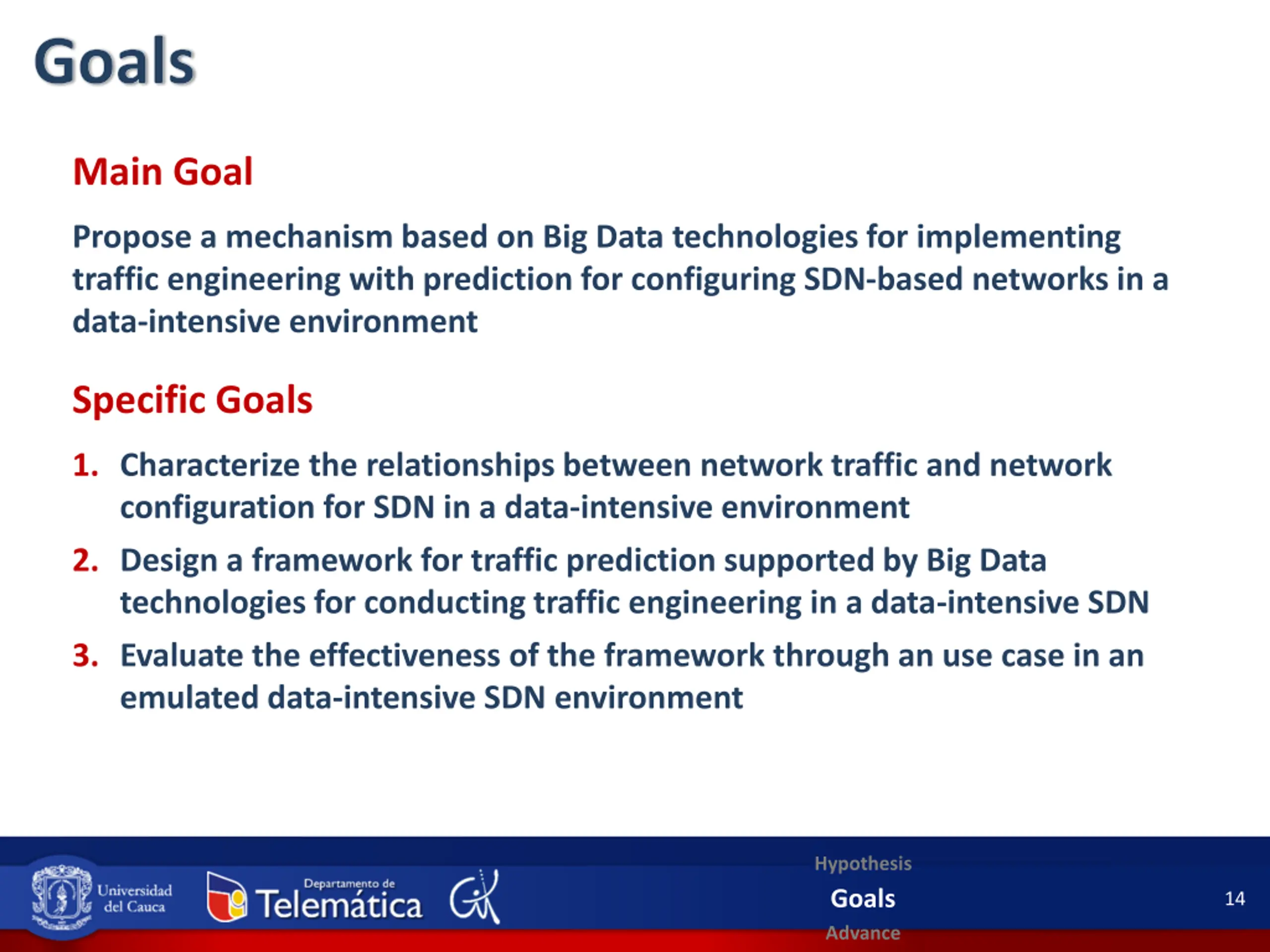 Goals

Main Goal

Propose a mechanism based on Big Data technologies for implementing traffic engineering with prediction for configuring SDN-based networks in a data-intensive environment

Specific Goals

1. Characterize the relationships between network traffic and network configuration for SDN in a data-intensive environment
2. Design a framework for traffic prediction supported by Big Data technologies for conducting traffic engineering in a data-intensive SDN
3. Evaluate the effectiveness of the framework through an use case in an emulated data-intensive SDN environment

Universidad del Cauca

Departamento de Telemática

Hypothesis
Goals
Advance

14